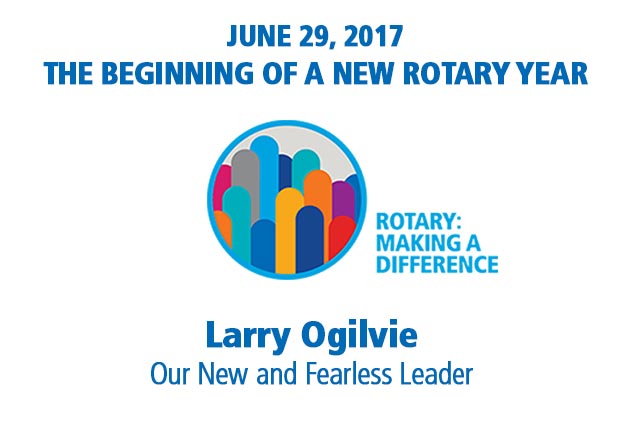 JUNE 29, 2017
THE BEGINNING OF A NEW ROTARY YEAR

ROTARY: MAKING A DIFFERENCE

Larry Ogilvie
Our New and Fearless Leader